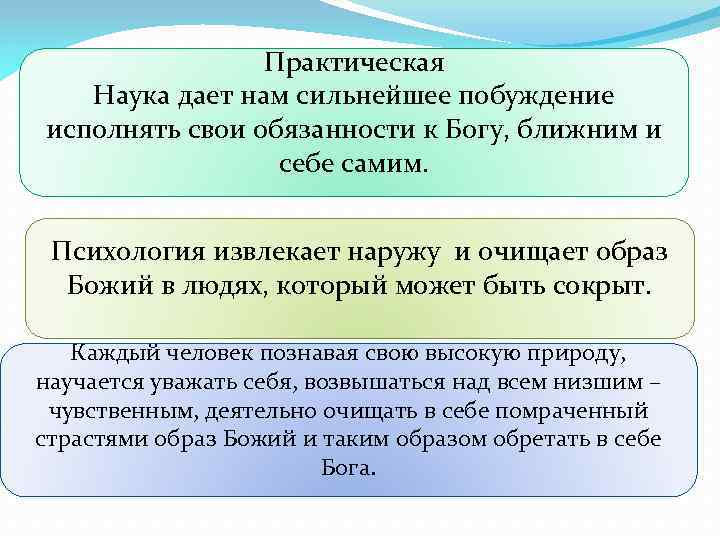 Практическая
Наука дает нам сильнейшее побуждение исполнять свои обязанности к Богу, ближним и себе самим.

Психология извлекает наружу и очищает образ Божий в людях, который может быть сокрыт.

Каждый человек познавая свою высокую природу, научается уважать себя, возвышаться над всем низшим – чувственным, деятельно очищать в себе помраченный страстями образ Божий и таким образом обретать в себе Бога.